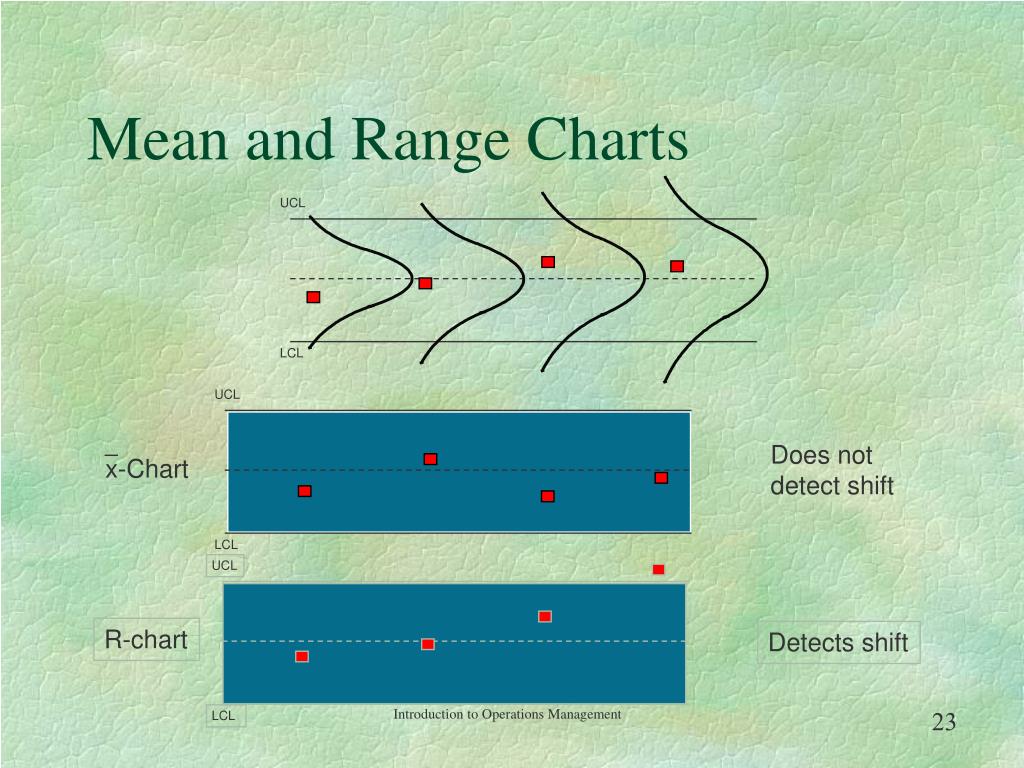 Mean and Range Charts

UCL

LCL

UCL

$\bar{x}$-Chart

Does not detect shift

LCL

UCL

R-chart

Detects shift

LCL

Introduction to Operations Management

23